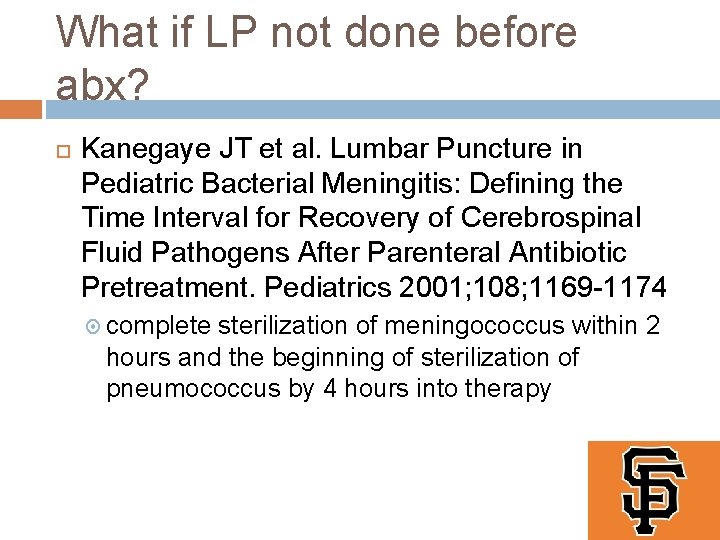 What if LP not done before abx?

Kanegaye JT et al. Lumbar Puncture in Pediatric Bacterial Meningitis: Defining the Time Interval for Recovery of Cerebrospinal Fluid Pathogens After Parenteral Antibiotic Pretreatment. Pediatrics 2001;108;1169-1174

complete sterilization of meningococcus within 2 hours and the beginning of sterilization of pneumococcus by 4 hours into therapy

SF